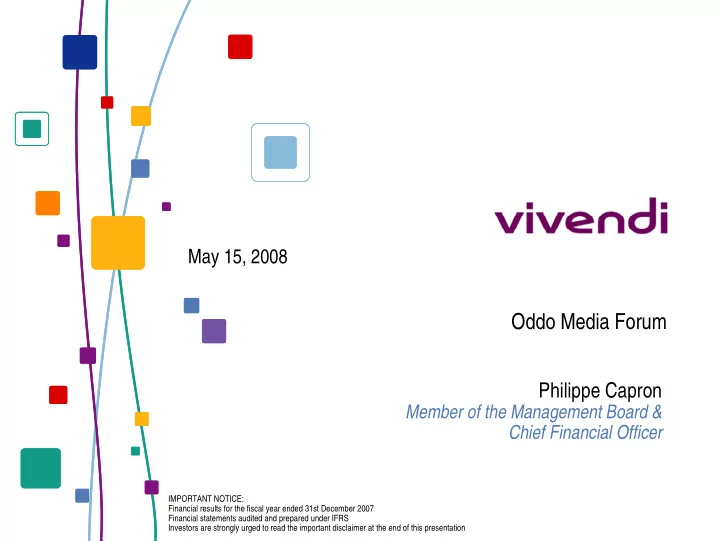 vivendi

May 15, 2008

Oddo Media Forum

Philippe Capron
Member of the Management Board &
Chief Financial Officer

IMPORTANT NOTICE:
Financial results for the fiscal year ended 31st December 2007
Financial statements audited and prepared under IFRS
Investors are strongly urged to read the important disclaimer at the end of this presentation